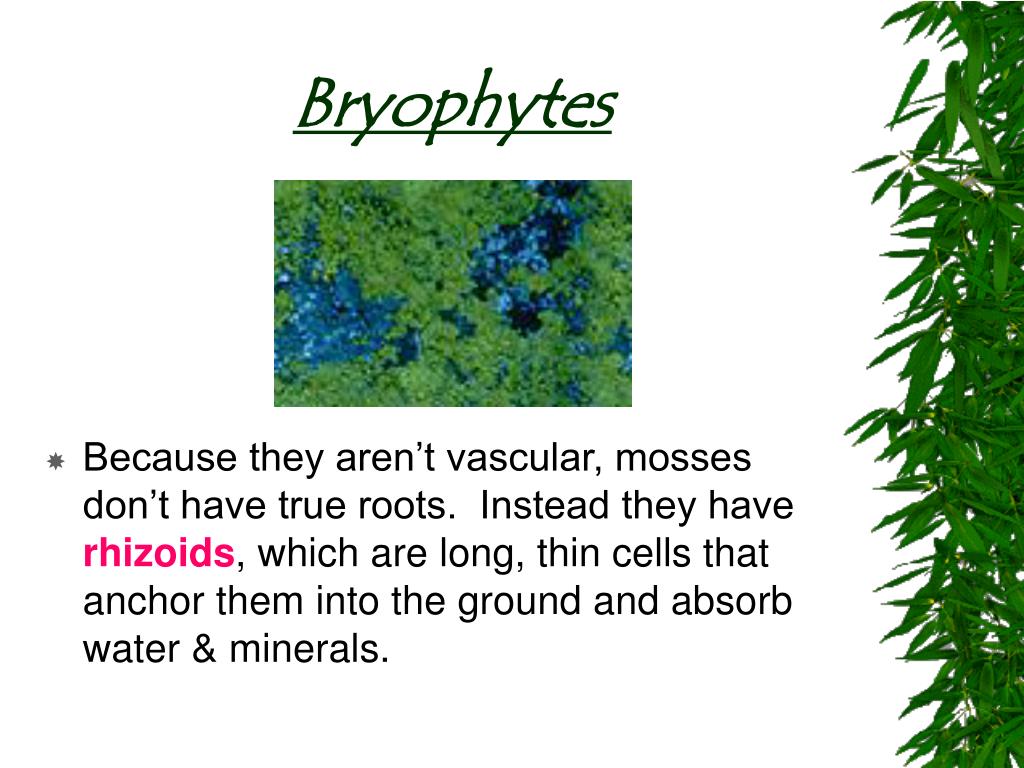 Bryophytes

Because they aren’t vascular, mosses don’t have true roots. Instead they have rhizoids, which are long, thin cells that anchor them into the ground and absorb water & minerals.